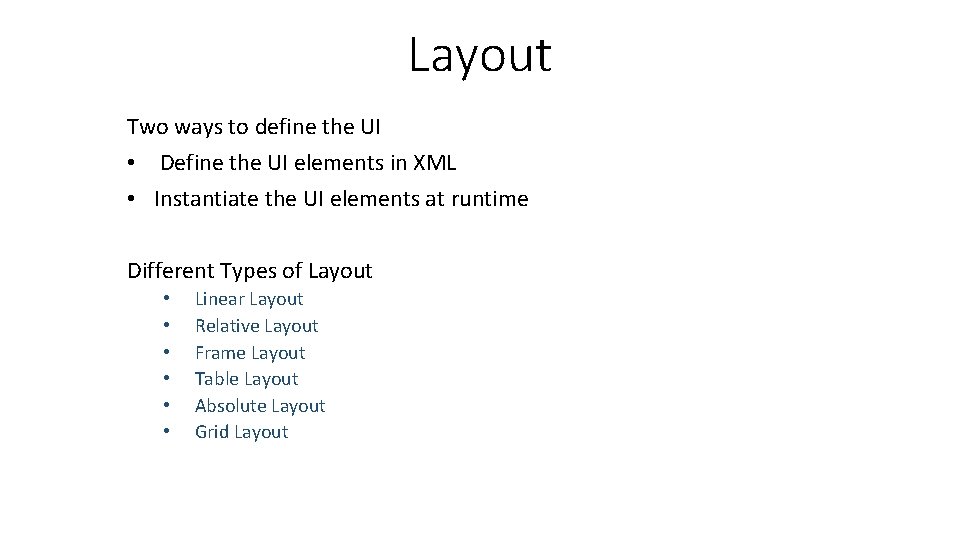 Layout

Two ways to define the UI
• Define the UI elements in XML
• Instantiate the UI elements at runtime

Different Types of Layout
• Linear Layout
• Relative Layout
• Frame Layout
• Table Layout
• Absolute Layout
• Grid Layout